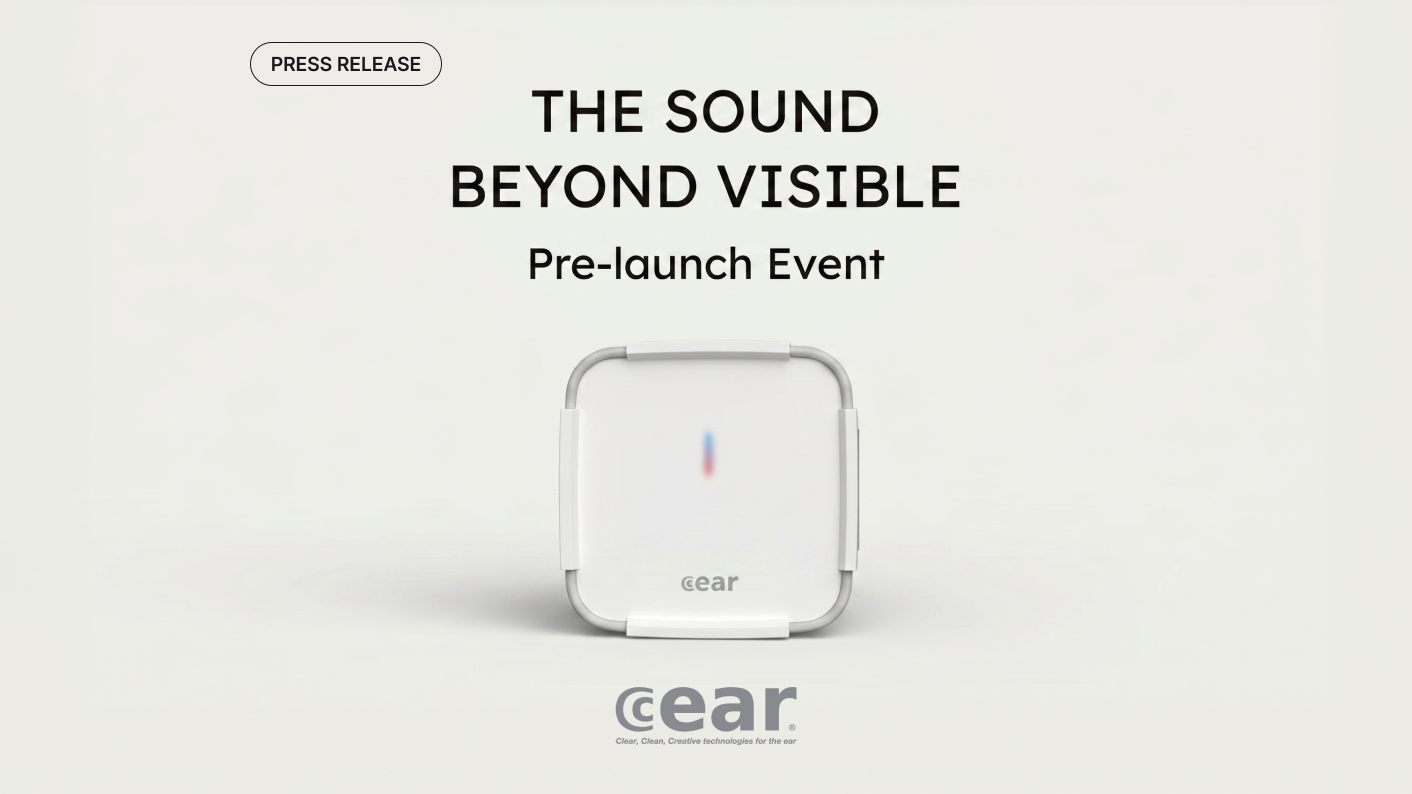 PRESS RELEASE

THE SOUND BEYOND VISIBLE

Pre-launch Event

cear

cear®
Clear, Clean, Creative technologies for the ear